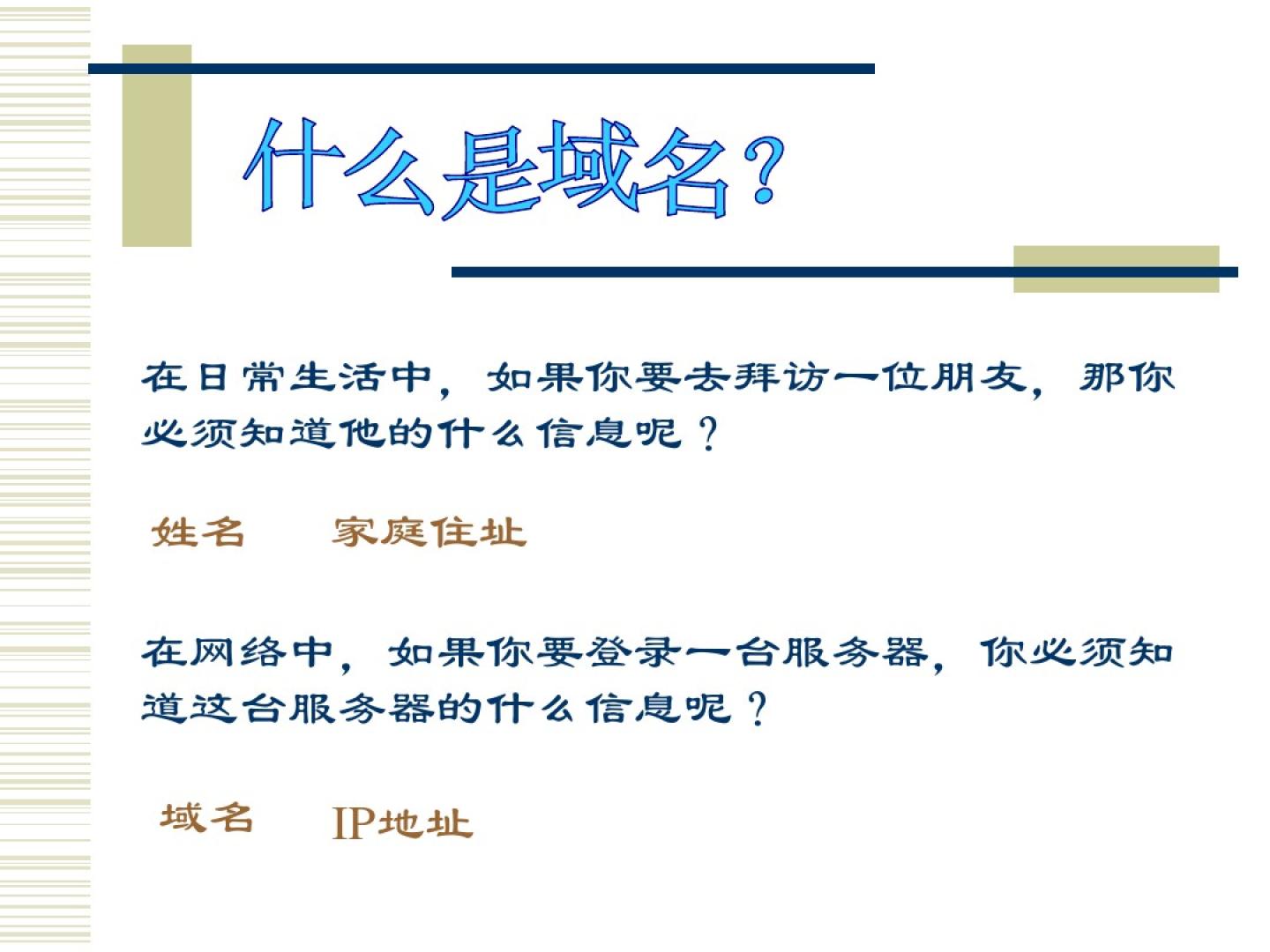 什么是域名？

在日常生活中，如果你要去拜访一位朋友，那你必须知道他的什么信息呢？

姓名　家庭住址

在网络中，如果你要登录一台服务器，你必须知道这台服务器的什么信息呢？

域名　IP地址